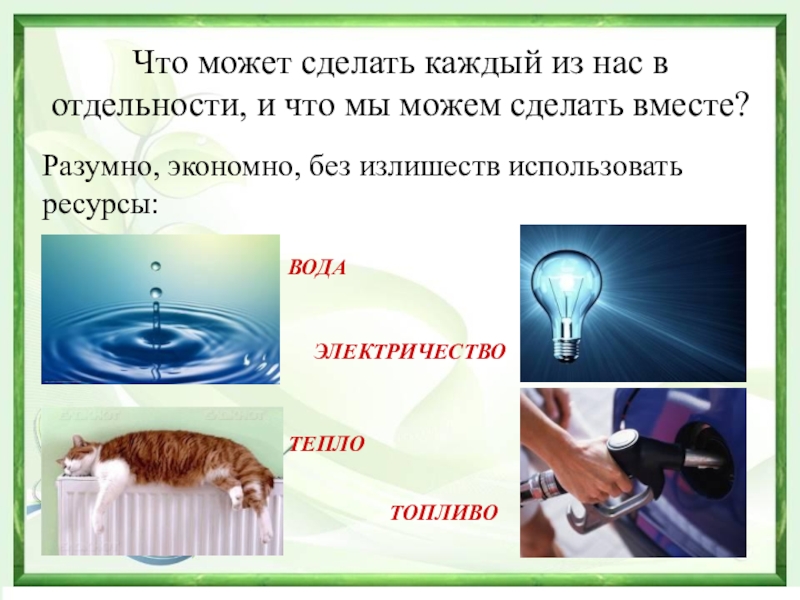 Что может сделать каждый из нас в отдельности, и что мы можем сделать вместе?

Разумно, экономно, без излишеств использовать ресурсы:

ВОДА

ЭЛЕКТРИЧЕСТВО

ТЕПЛО

ТОПЛИВО